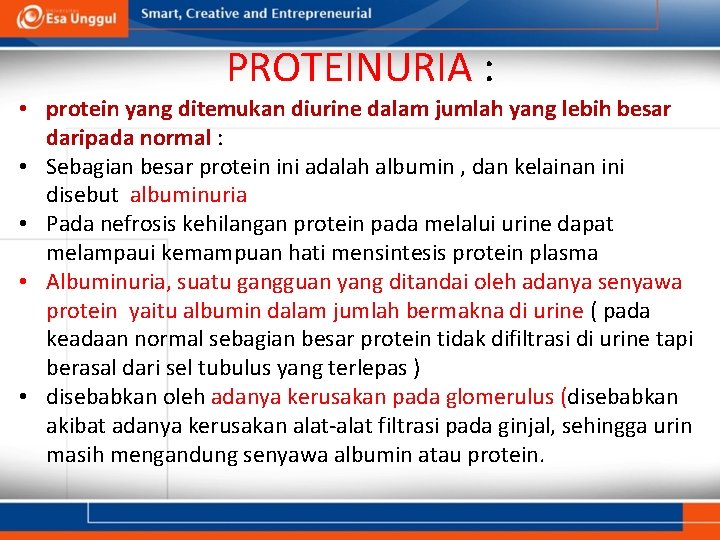 Esa Unggul

Smart, Creative and Entrepreneurial

PROTEINURIA :

• protein yang ditemukan diurine dalam jumlah yang lebih besar daripada normal :
• Sebagian besar protein ini adalah albumin , dan kelainan ini disebut albuminuria
• Pada nefrosis kehilangan protein pada melalui urine dapat melampaui kemampuan hati mensintesis protein plasma
• Albuminuria, suatu gangguan yang ditandai oleh adanya senyawa protein yaitu albumin dalam jumlah bermakna di urine ( pada keadaan normal sebagian besar protein tidak difiltrasi di urine tapi berasal dari sel tubulus yang terlepas )
• disebabkan oleh adanya kerusakan pada glomerulus (disebabkan akibat adanya kerusakan alat-alat filtrasi pada ginjal, sehingga urin masih mengandung senyawa albumin atau protein.